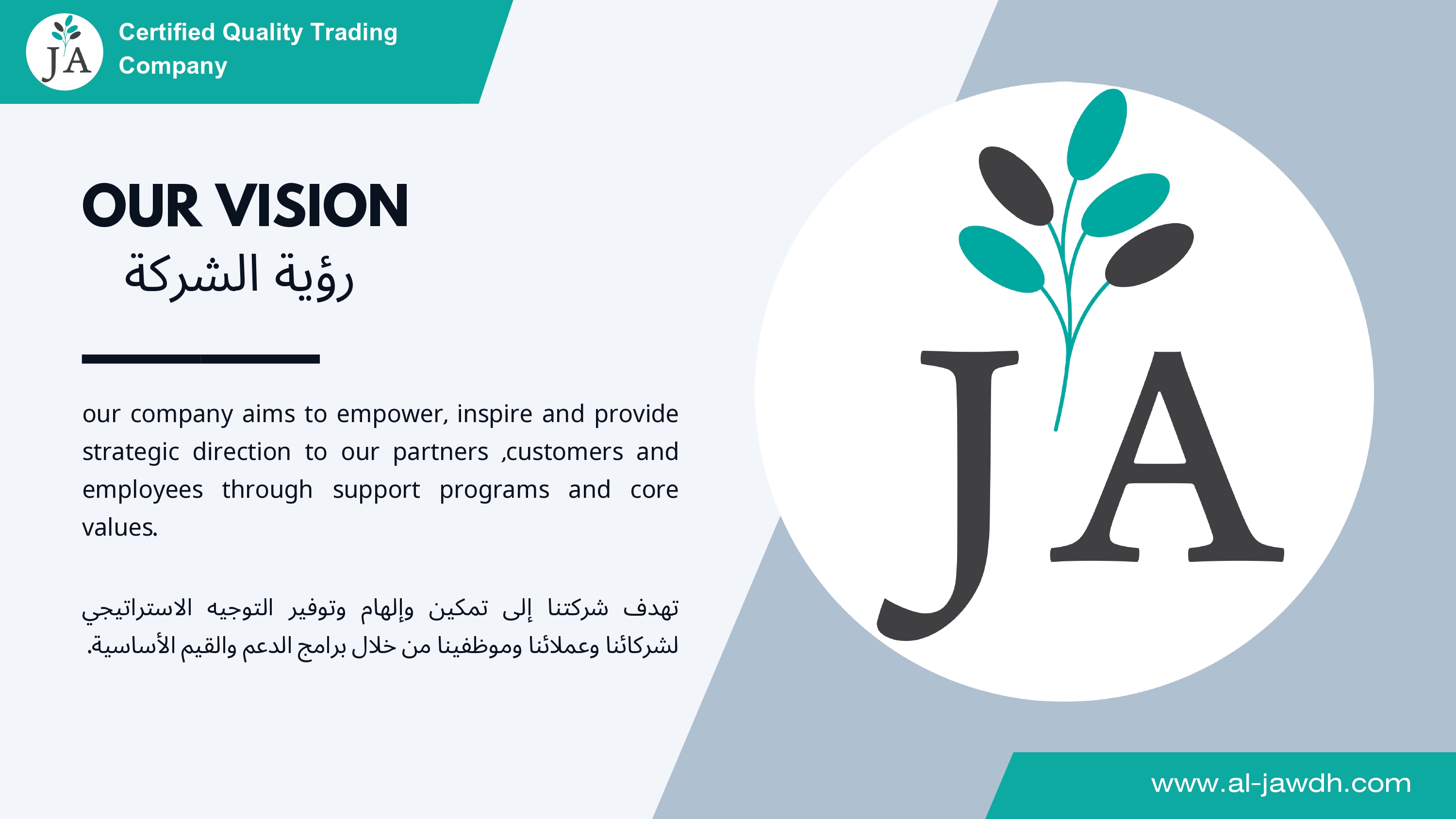 JA

Certified Quality Trading Company

OUR VISION
رؤية الشركة

our company aims to empower, inspire and provide strategic direction to our partners ,customers and employees through support programs and core values.

تهدف شركتنا إلى تمكين وإلهام وتوفير التوجيه الاستراتيجي لشركائنا وعملائنا وموظفينا من خلال برامج الدعم والقيم الأساسية.

JA

www.al-jawdh.com